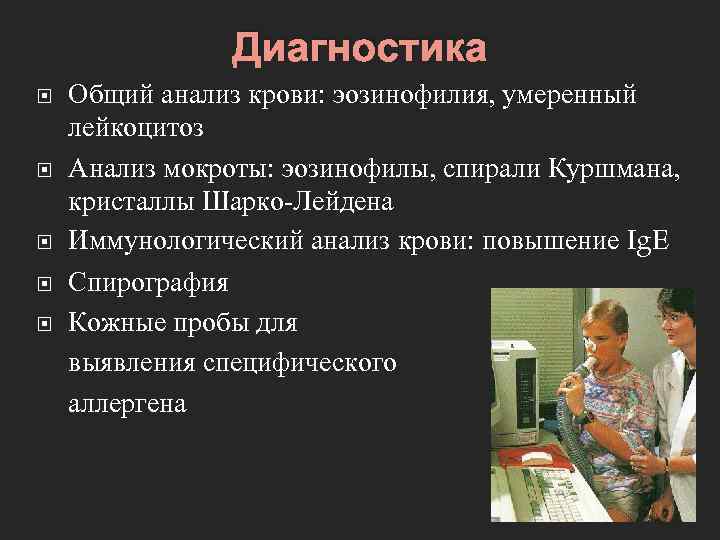 Диагностика

Общий анализ крови: эозинофилия, умеренный лейкоцитоз

Анализ мокроты: эозинофилы, спирали Куршмана, кристаллы Шарко-Лейдена

Иммунологический анализ крови: повышение IgE

Спирография

Кожные пробы для выявления специфического аллергена